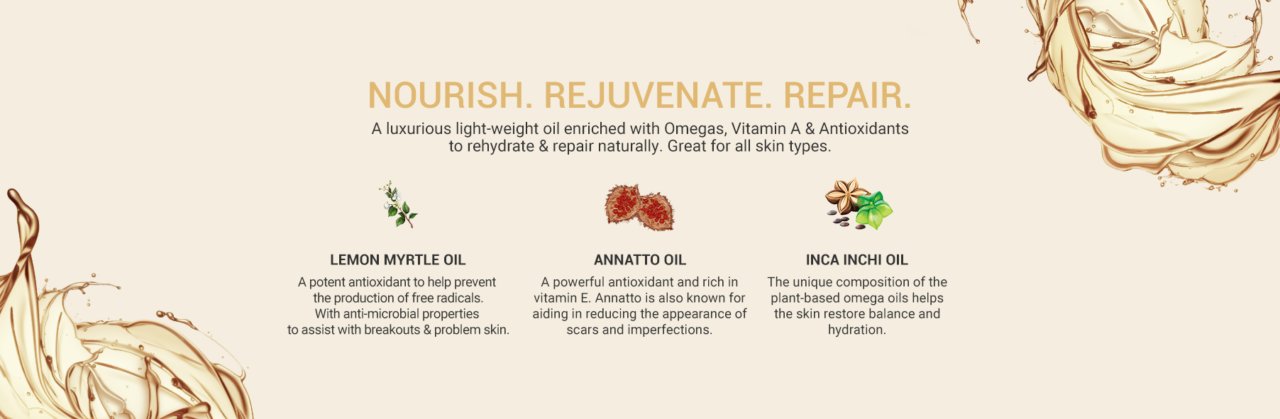 NOURISH. REJUVENATE. REPAIR.

A luxurious light-weight oil enriched with Omegas, Vitamin A & Antioxidants to rehydrate & repair naturally. Great for all skin types.

LEMON MYRTLE OIL

A potent antioxidant to help prevent the production of free radicals. With anti-microbial properties to assist with breakouts & problem skin.

ANNATTO OIL

A powerful antioxidant and rich in vitamin E. Annatto is also known for aiding in reducing the appearance of scars and imperfections.

INCA INCHI OIL

The unique composition of the plant-based omega oils helps the skin restore balance and hydration.